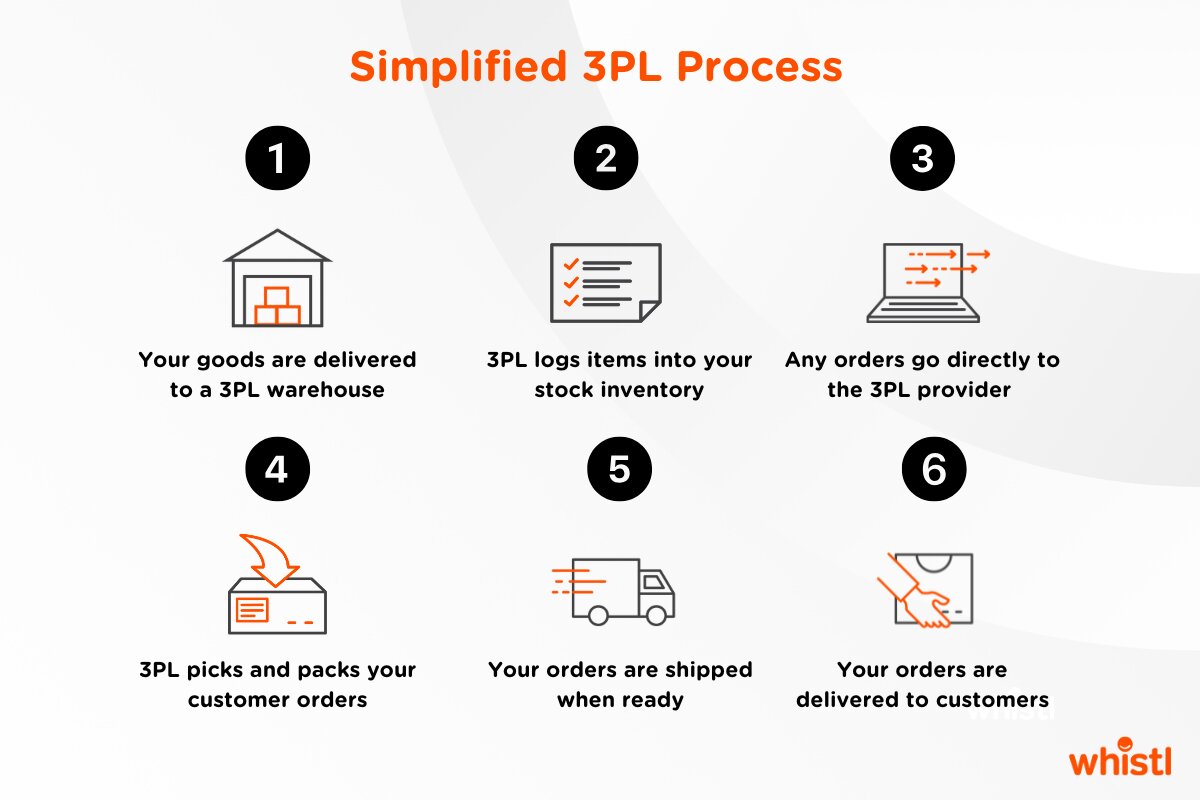 Simplified 3PL Process

1

Your goods are delivered to a 3PL warehouse

2

3PL logs items into your stock inventory

3

Any orders go directly to the 3PL provider

4

3PL picks and packs your customer orders

5

Your orders are shipped when ready

6

Your orders are delivered to customers

whistl